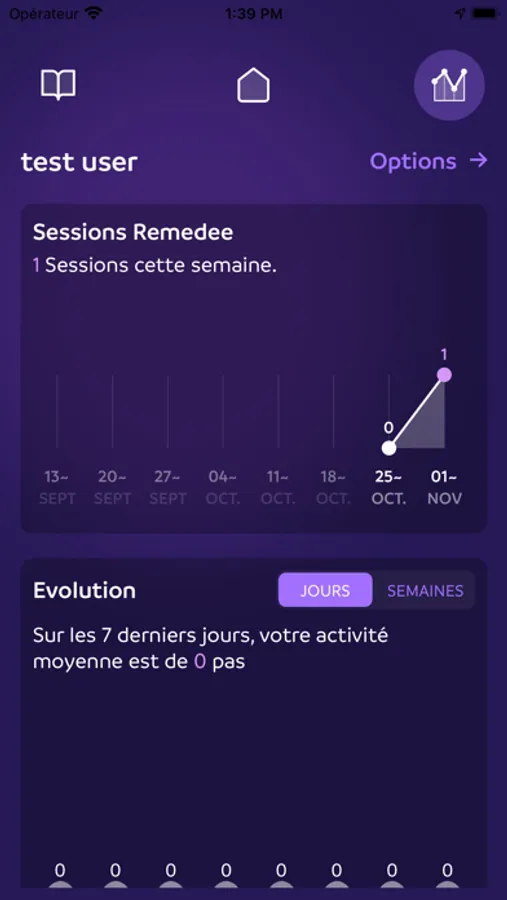 Opérateur 1:39 PM

test user

Options →

Sessions Remedee

1 Sessions cette semaine.

1

0

13~ SEPT

20~ SEPT

27~ SEPT

04~ OCT.

11~ OCT.

18~ OCT.

25~ OCT.

01~ NOV

Evolution

JOURS

SEMAINES

Sur les 7 derniers jours, votre activité moyenne est de 0 pas

0 0 0 0 0 0 0 0